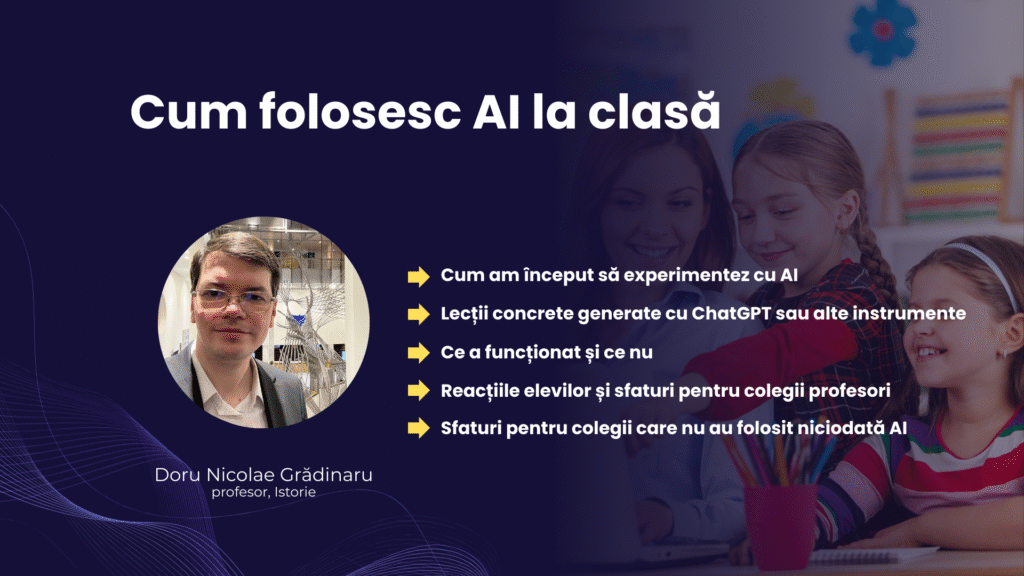 Cum folosesc AI la clasă

Cum am început să experimentez cu AI

Lecții concrete generate cu ChatGPT sau alte instrumente

Ce a funcționat și ce nu

Reacțiile elevilor și sfaturi pentru colegii profesori

Sfaturi pentru colegii care nu au folosit niciodată AI

Doru Nicolae Grădinaru
profesor, Istorie